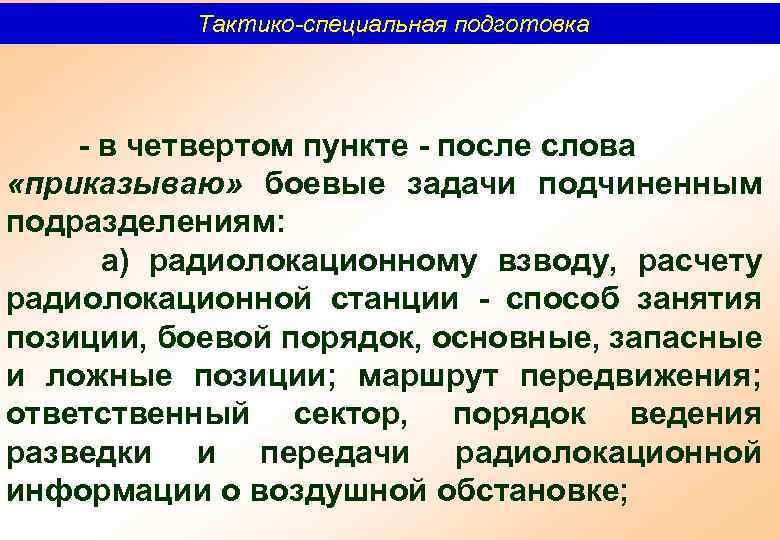 Тактико-специальная подготовка

- в четвертом пункте - после слова «приказываю» боевые задачи подчиненным подразделениям:

а) радиолокационному взводу, расчету радиолокационной станции - способ занятия позиции, боевой порядок, основные, запасные и ложные позиции; маршрут передвижения; ответственный сектор, порядок ведения разведки и передачи радиолокационной информации о воздушной обстановке;